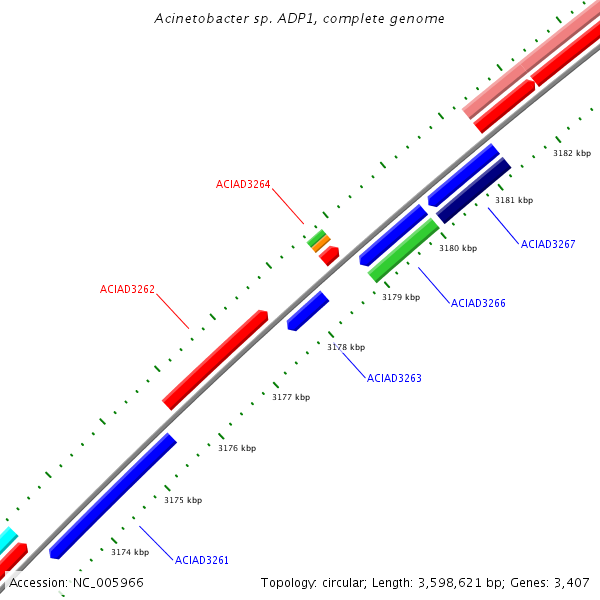 Acinetobacter sp. ADP1, complete genome

3182 kbp

ACIAD3264

3181 kbp

ACIAD3267

3180 kbp

ACIAD3262

3179 kbp

ACIAD3266

3178 kbp

ACIAD3263

3177 kbp

3176 kbp

3175 kbp

3174 kbp

ACIAD3261

Accession: NC_005966

Topology: circular; Length: 3,598,621 bp; Genes: 3,407